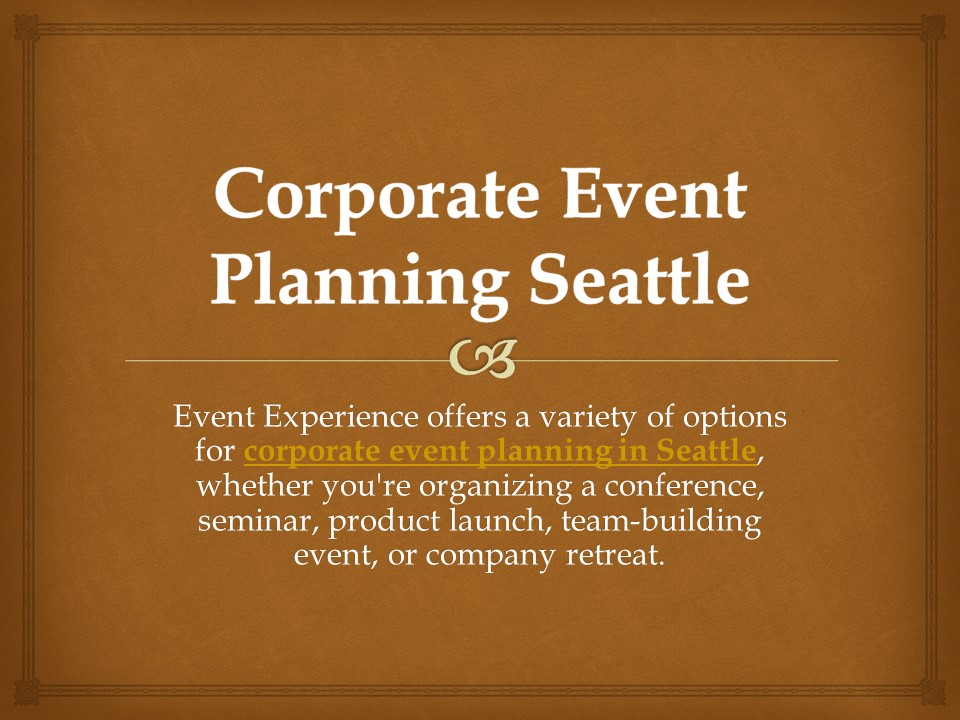 Corporate Event Planning Seattle

Event Experience offers a variety of options for corporate event planning in Seattle, whether you're organizing a conference, seminar, product launch, team-building event, or company retreat.